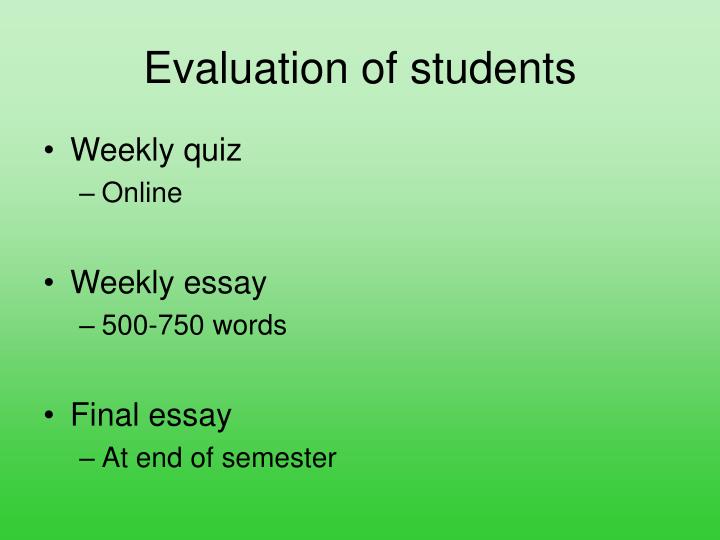 Evaluation of students

• Weekly quiz
– Online

• Weekly essay
– 500-750 words

• Final essay
– At end of semester